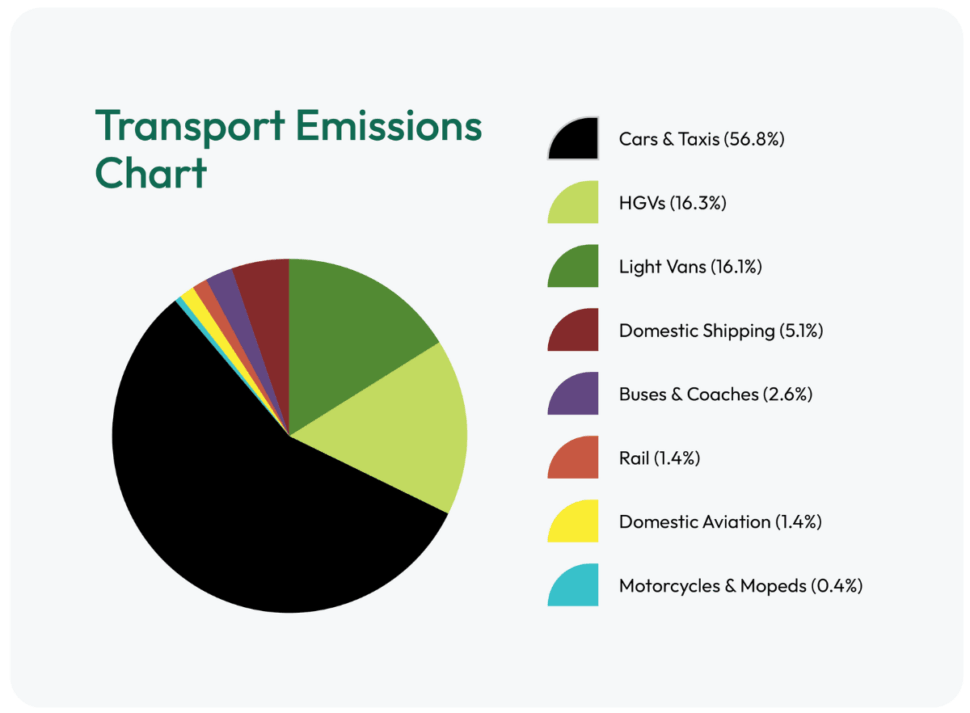 Transport Emissions Chart

Cars & Taxis (56.8%)

HGVs (16.3%)

Light Vans (16.1%)

Domestic Shipping (5.1%)

Buses & Coaches (2.6%)

Rail (1.4%)

Domestic Aviation (1.4%)

Motorcycles & Mopeds (0.4%)